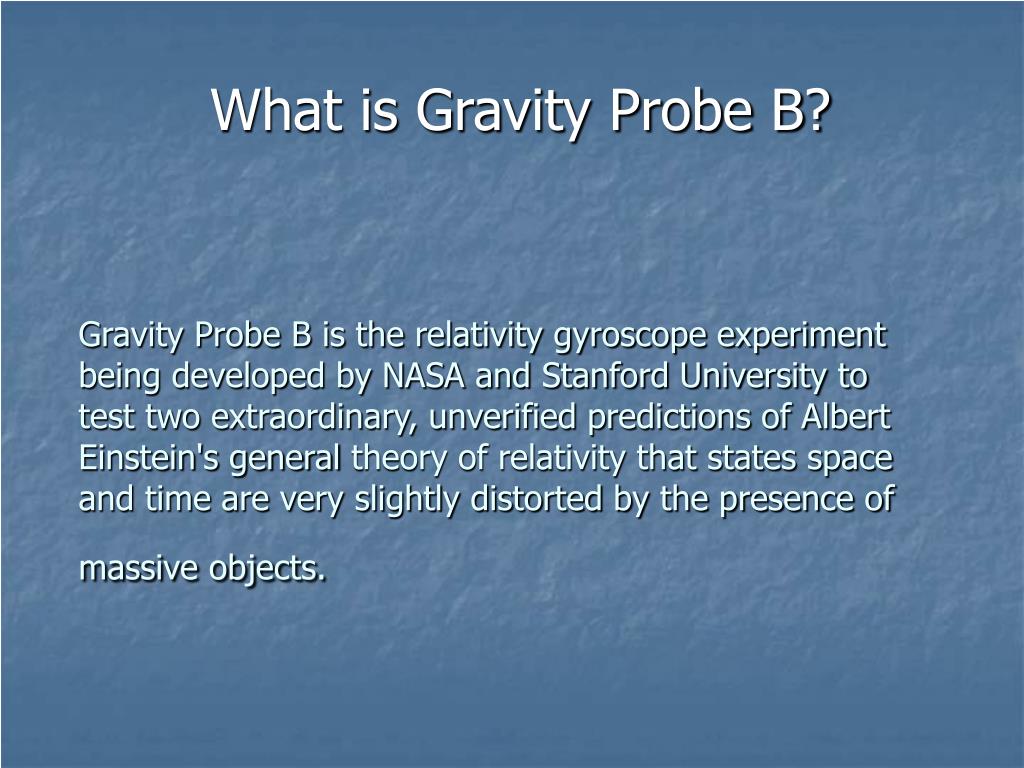 What is Gravity Probe B?

Gravity Probe B is the relativity gyroscope experiment being developed by NASA and Stanford University to test two extraordinary, unverified predictions of Albert Einstein's general theory of relativity that states space and time are very slightly distorted by the presence of

massive objects.